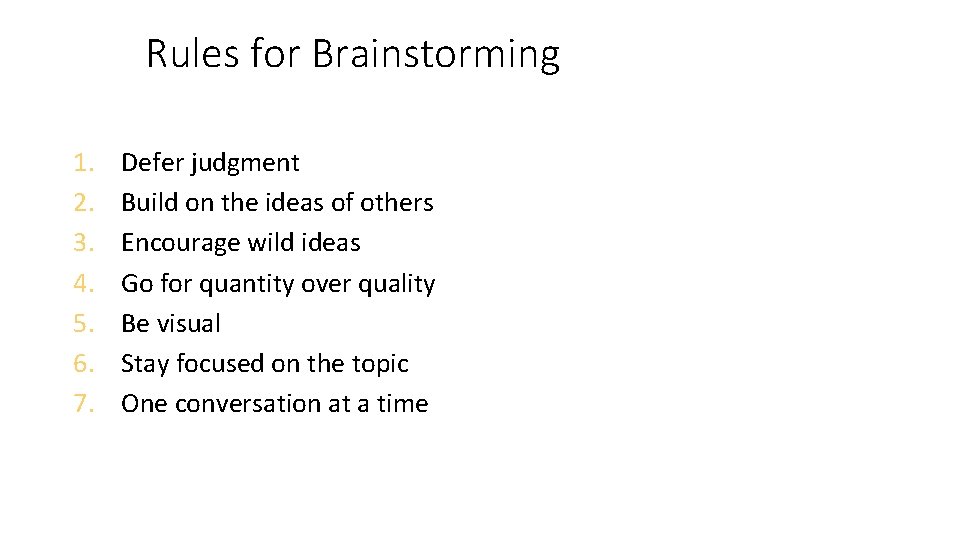 Rules for Brainstorming

1. Defer judgment
2. Build on the ideas of others
3. Encourage wild ideas
4. Go for quantity over quality
5. Be visual
6. Stay focused on the topic
7. One conversation at a time